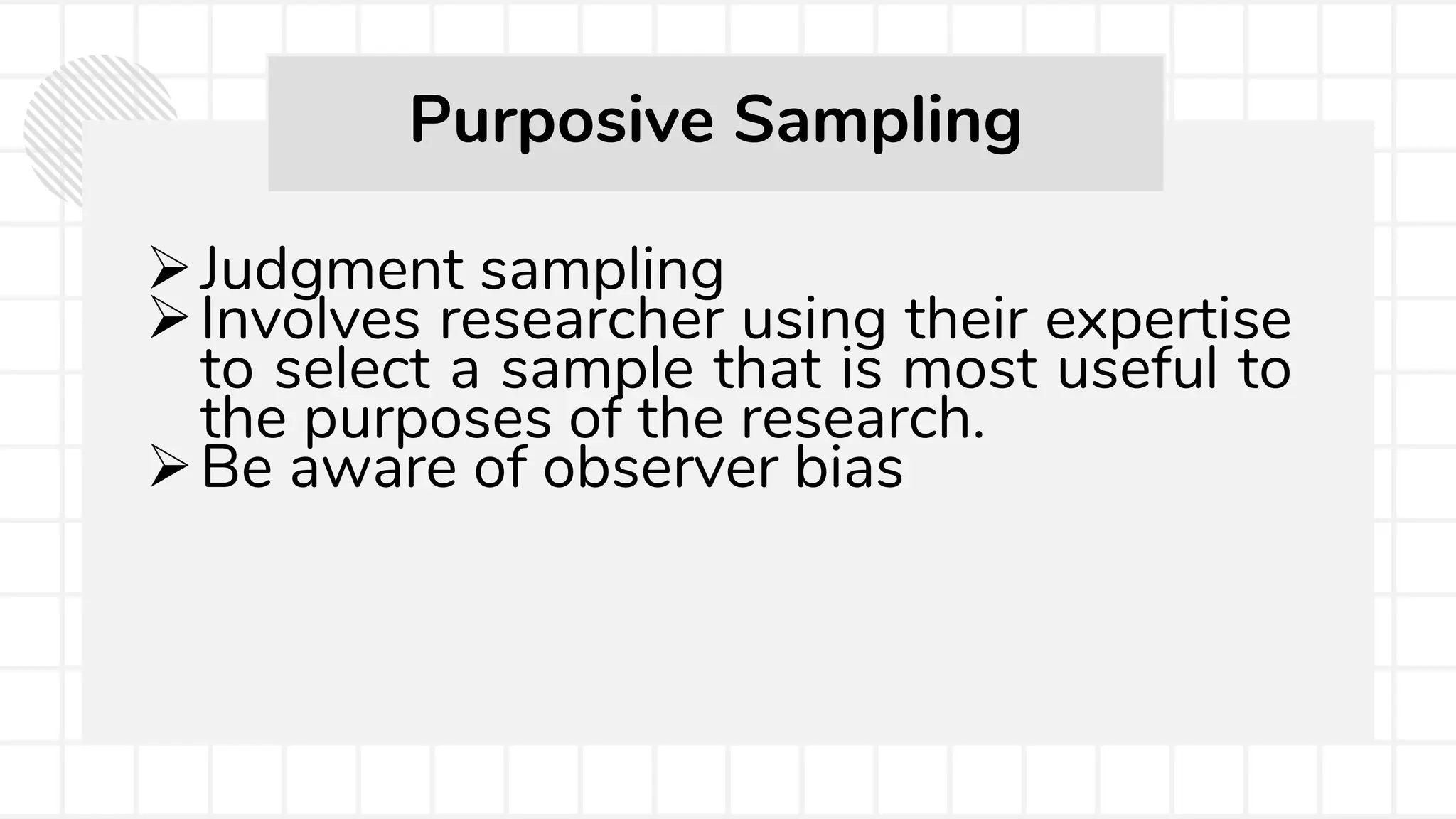 Purposive Sampling

➢ Judgment sampling
➢ Involves researcher using their expertise to select a sample that is most useful to the purposes of the research.
➢ Be aware of observer bias